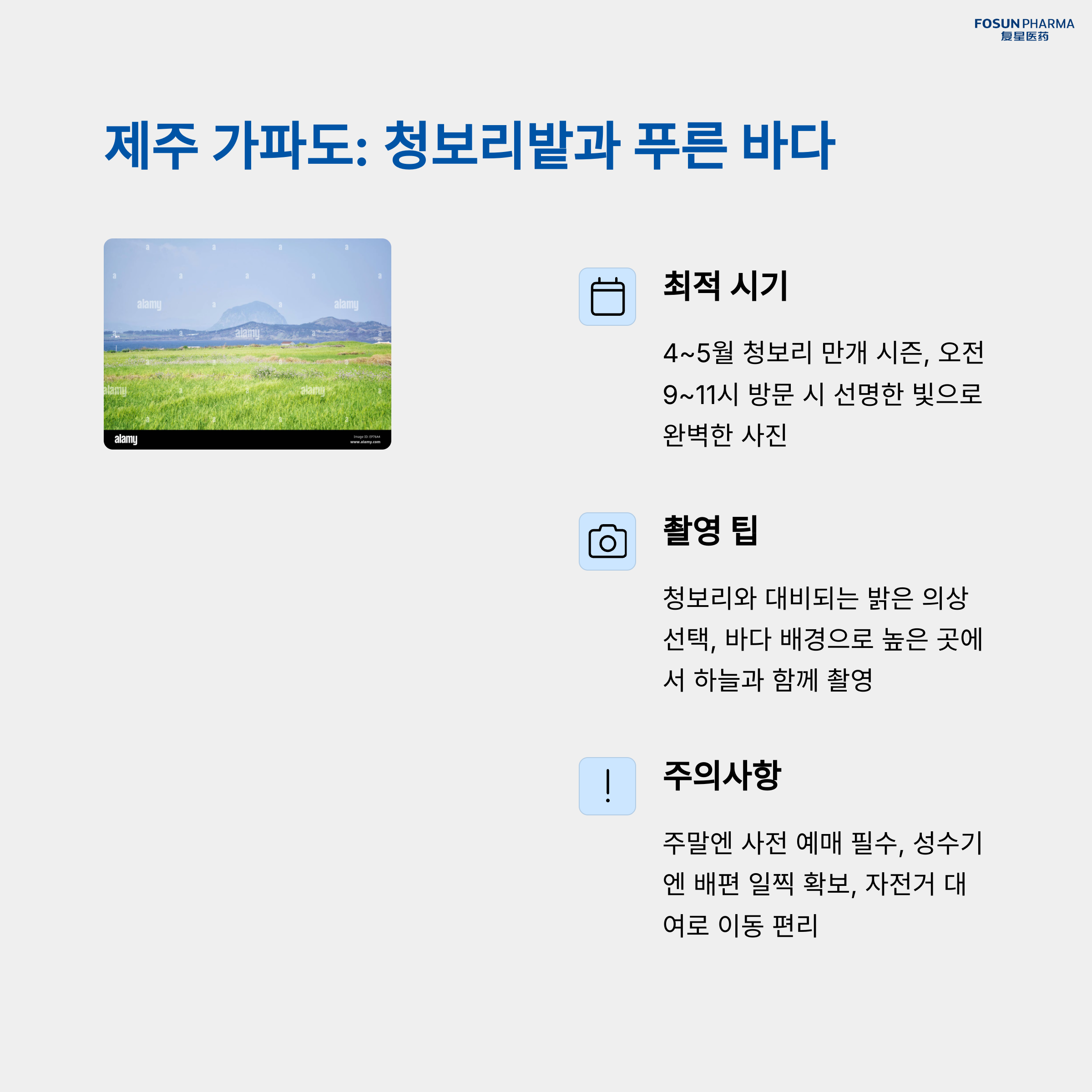 FOSUN PHARMA
复星医药

제주 가파도: 청보리밭과 푸른 바다

alamy
alamy
alamy
alamy
alamy
alamy
Image ID: EP76A4
www.alamy.com

최적 시기

4~5월 청보리 만개 시즌, 오전 9~11시 방문 시 선명한 빛으로 완벽한 사진

촬영 팁

청보리와 대비되는 밝은 의상 선택, 바다 배경으로 높은 곳에서 하늘과 함께 촬영

주의사항

주말엔 사전 예매 필수, 성수기엔 배편 일찍 확보, 자전거 대여로 이동 편리